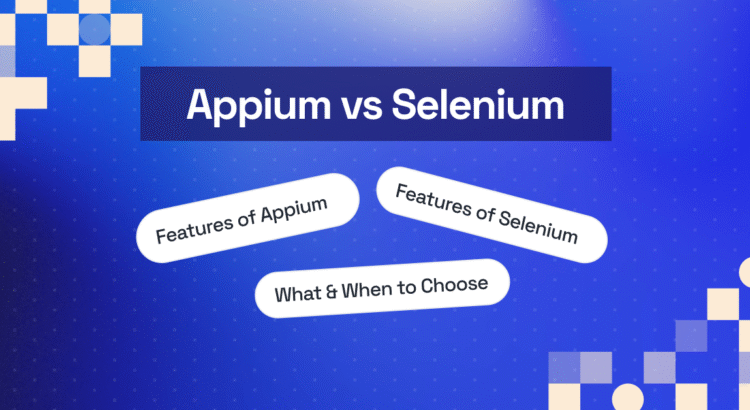 Appium vs Selenium

Features of Appium

Features of Selenium

What & When to Choose